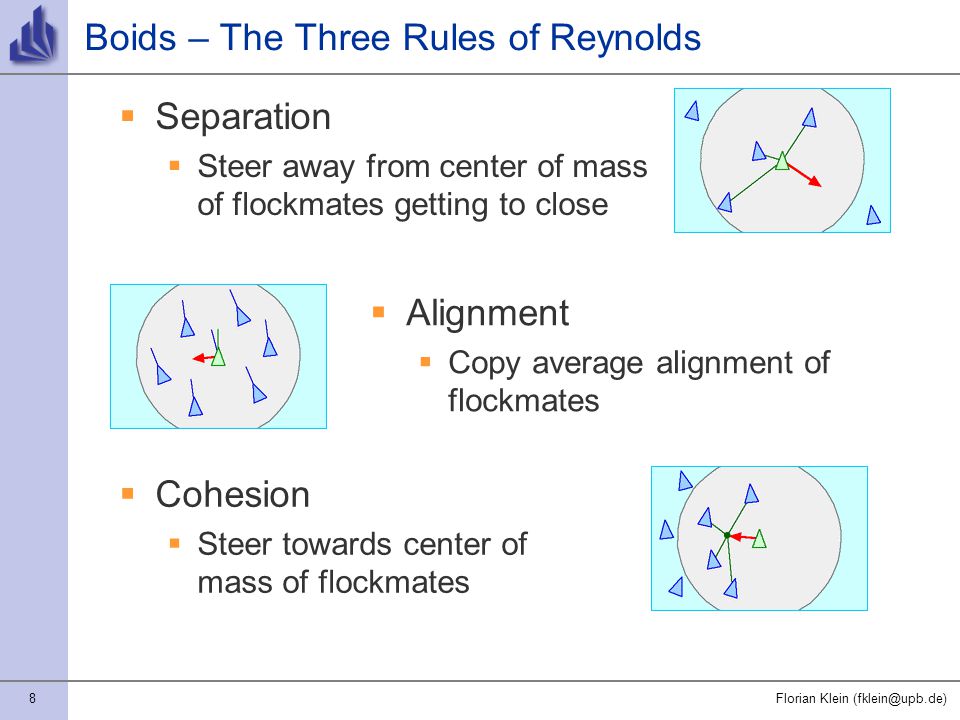 Boids – The Three Rules of Reynolds

Separation

Steer away from center of mass of flockmates getting to close

Alignment

Copy average alignment of flockmates

Cohesion

Steer towards center of mass of flockmates

8

Florian Klein (fklein@upb.de)